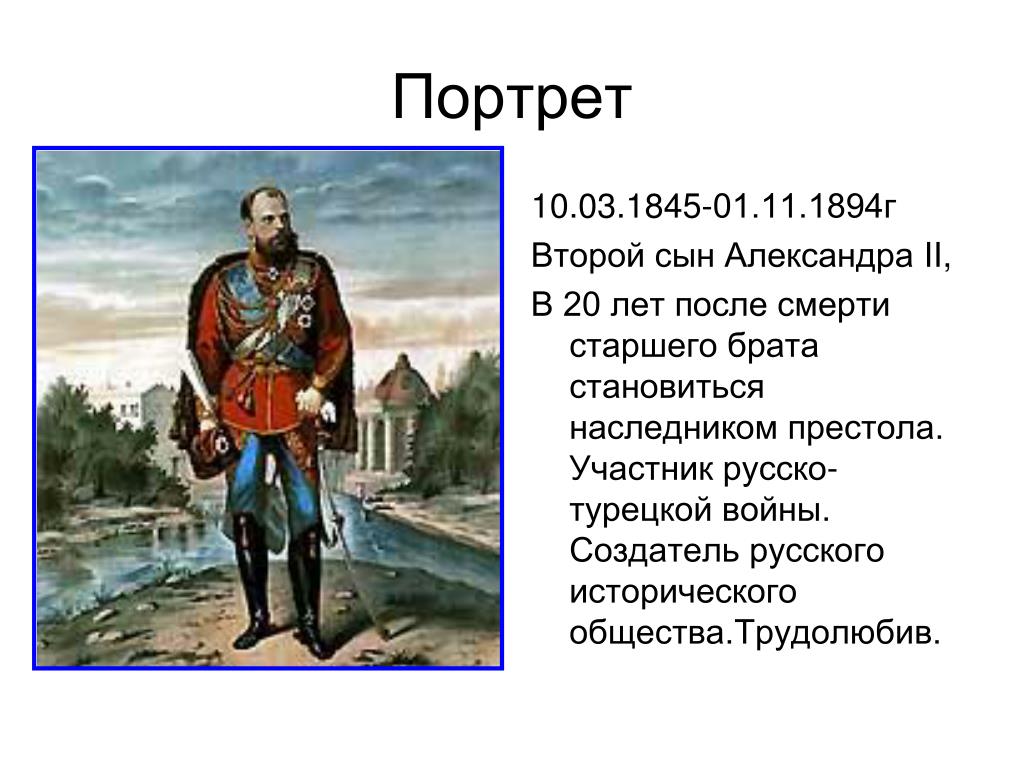 Портрет

10.03.1845-01.11.1894г

Второй сын Александра II,

В 20 лет после смерти старшего брата становиться наследником престола. Участник русско-турецкой войны. Создатель русского исторического общества.Трудолюбив.